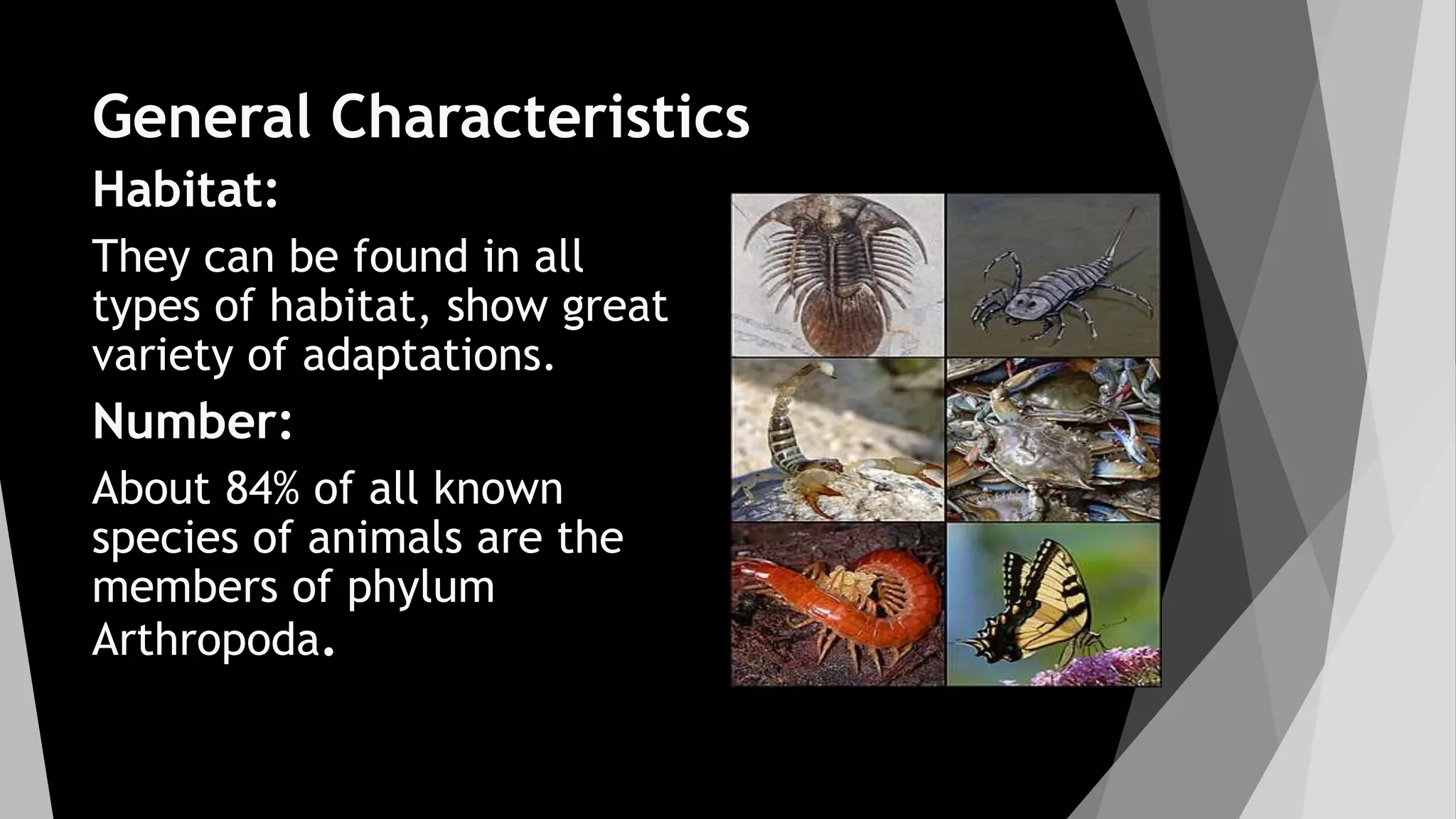 General Characteristics

Habitat:

They can be found in all types of habitat, show great variety of adaptations.

Number:

About 84% of all known species of animals are the members of phylum Arthropoda.